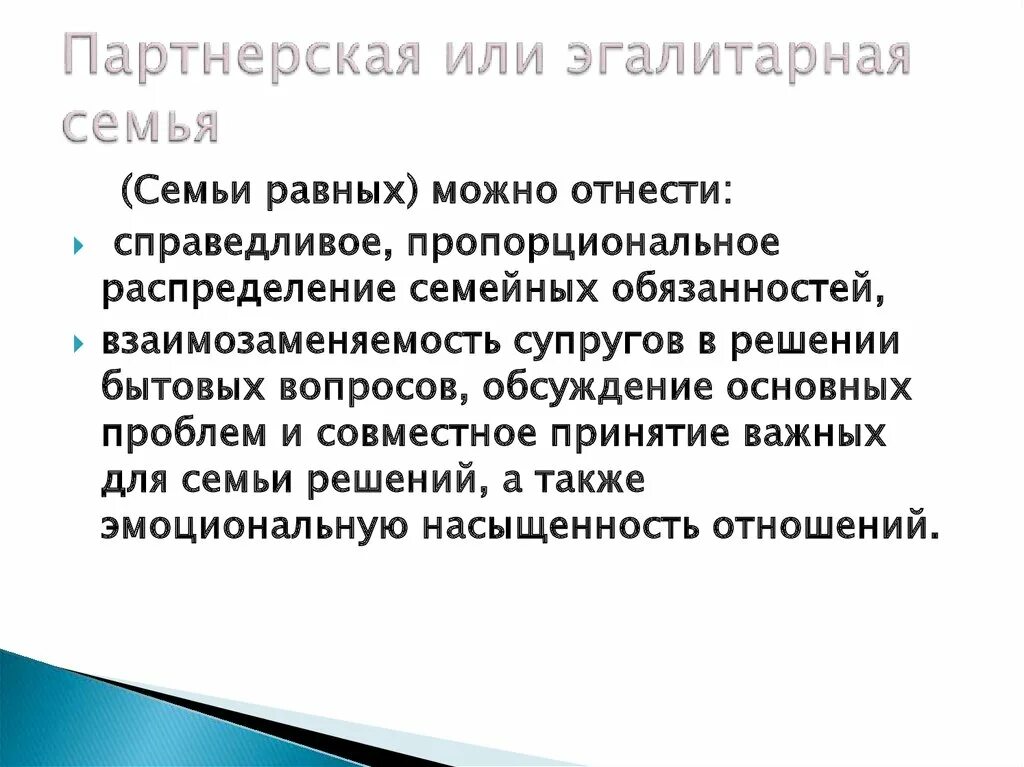 Партнерская или эгалитарная семья

(Семьи равных) можно отнести:

справедливое, пропорциональное распределение семейных обязанностей,

взаимозаменяемость супругов в решении бытовых вопросов, обсуждение основных проблем и совместное принятие важных для семьи решений, а также эмоциональную насыщенность отношений.